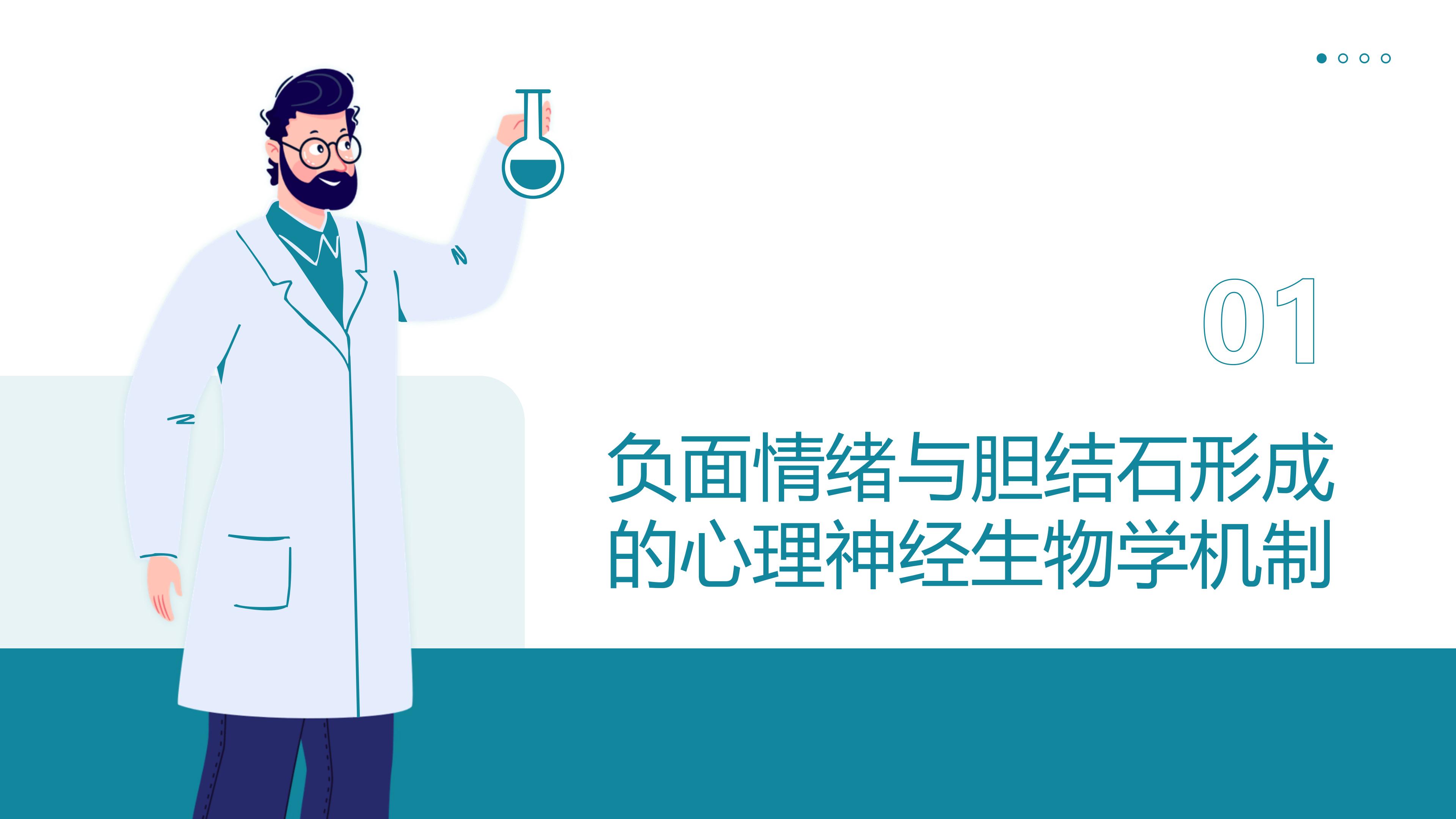 01

负面情绪与胆结石形成的心理神经生物学机制